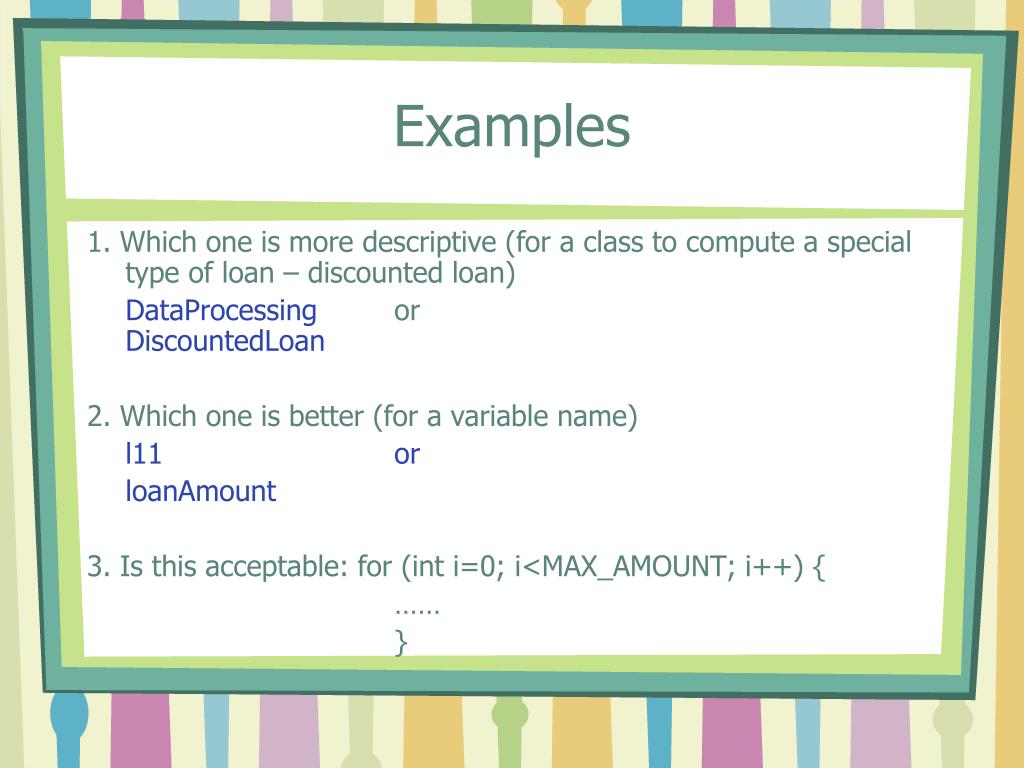 Examples

1. Which one is more descriptive (for a class to compute a special type of loan – discounted loan)

DataProcessing or DiscountedLoan

2. Which one is better (for a variable name)

l11 or loanAmount

3. Is this acceptable: for (int i=0; i<MAX_AMOUNT; i++) {
……
}